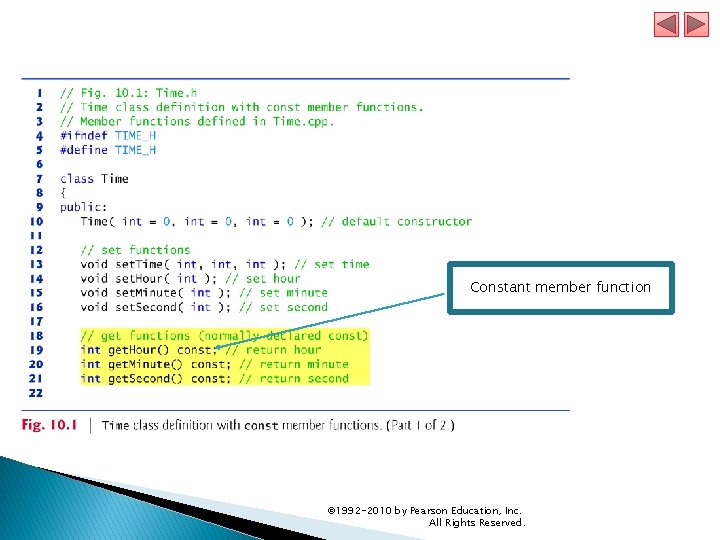 1 // Fig. 10.1: Time.h
2 // Time class definition with const member functions.
3 // Member functions defined in Time.cpp.
4 #ifndef TIME_H
5 #define TIME_H
6
7 class Time
8 {
9 public:
10 Time( int = 0, int = 0, int = 0 ); // default constructor
11
12 // set functions
13 void setTime( int, int, int ); // set time
14 void setHour( int ); // set hour
15 void setMinute( int ); // set minute
16 void setSecond( int ); // set second
17
18 // get functions (normally declared const)
19 int getHour() const; // return hour
20 int getMinute() const; // return minute
21 int getSecond() const; // return second
22

Constant member function

Fig. 10.1 | Time class definition with const member functions. (Part 1 of 2.)

©1992-2010 by Pearson Education, Inc. All Rights Reserved.